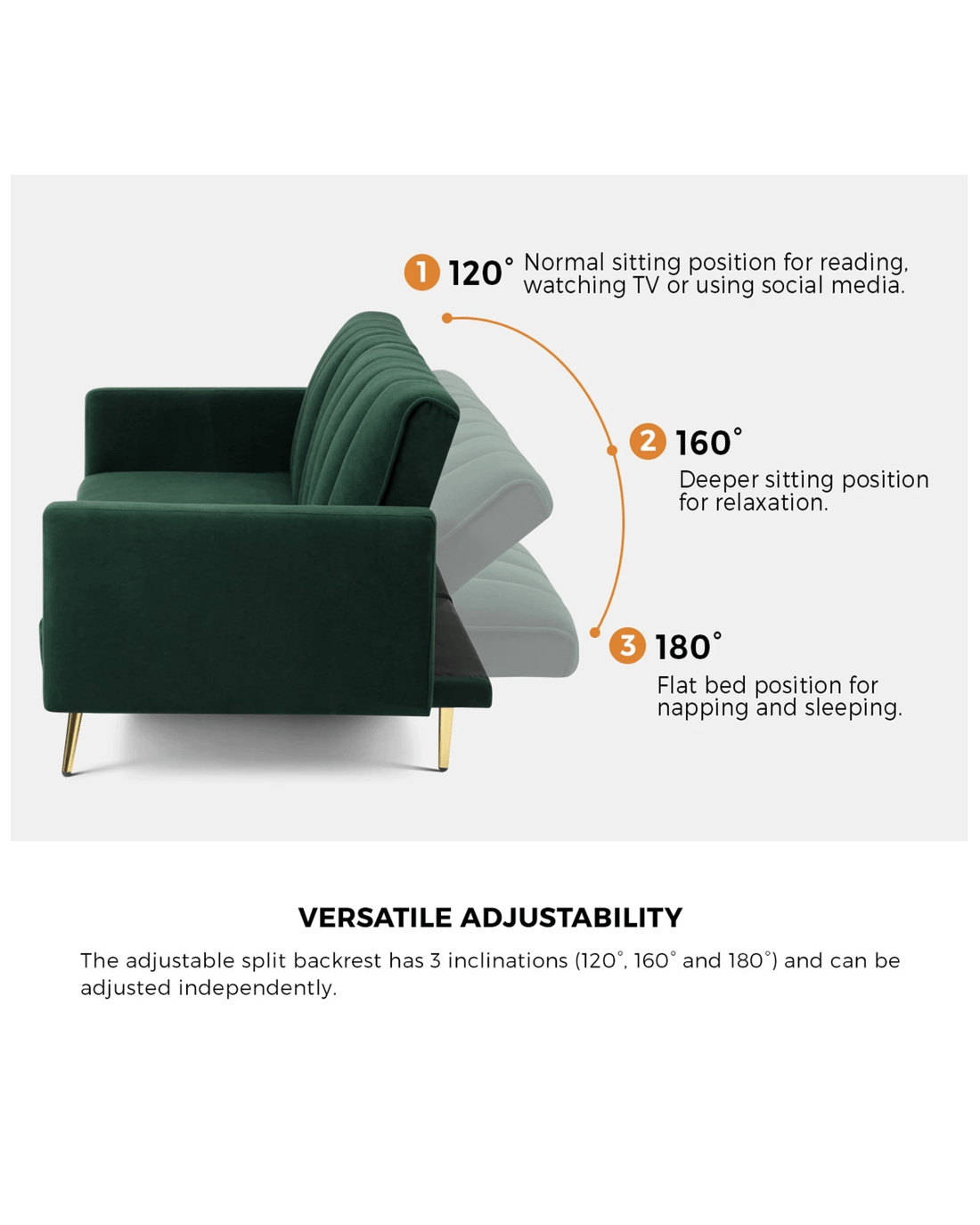 1 120° Normal sitting position for reading, watching TV or using social media.

2 160°
Deeper sitting position for relaxation.

3 180°
Flat bed position for napping and sleeping.

VERSATILE ADJUSTABILITY

The adjustable split backrest has 3 inclinations (120°, 160° and 180°) and can be adjusted independently.